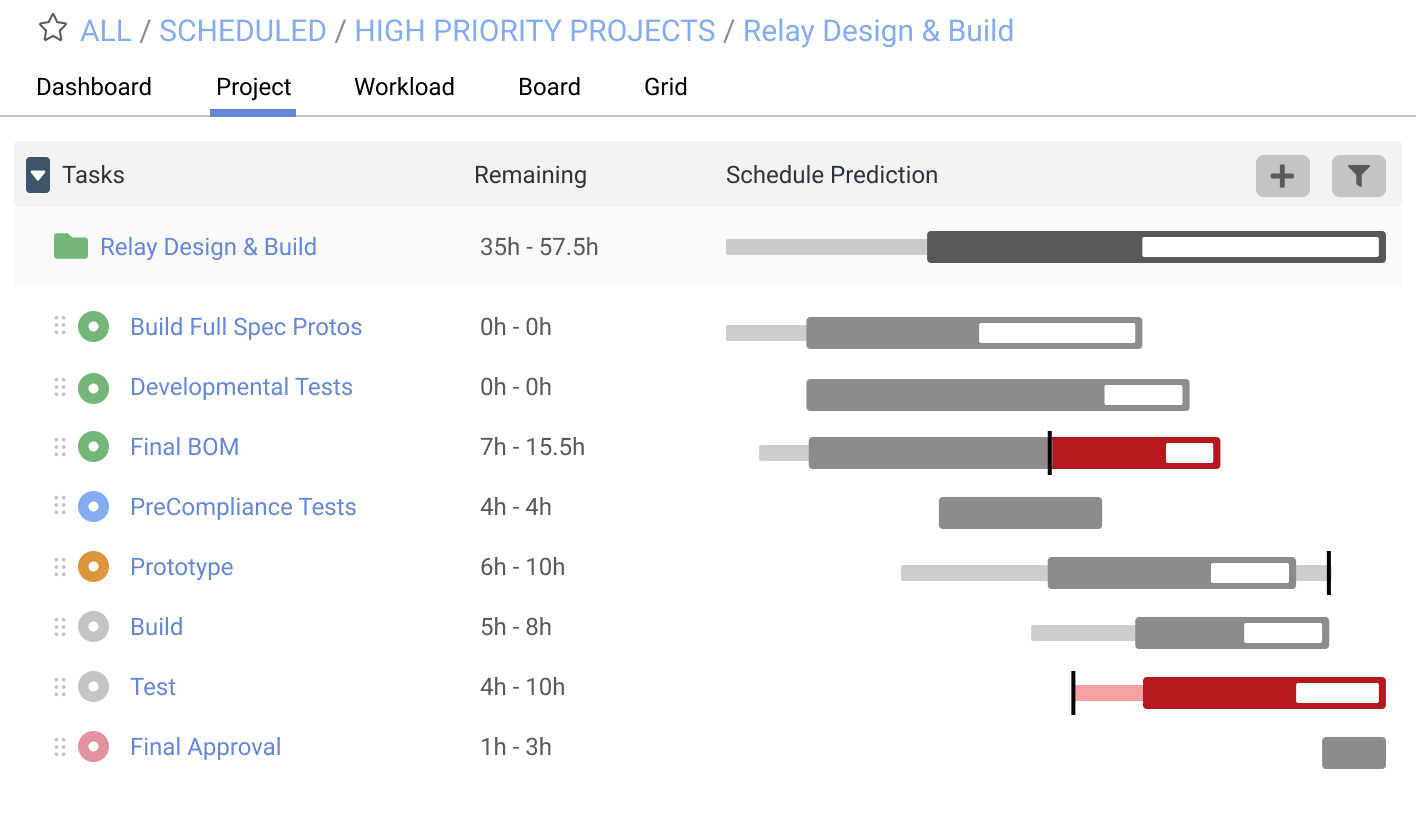 ALL / SCHEDULED / HIGH PRIORITY PROJECTS / Relay Design & Build

Dashboard Project Workload Board Grid

| Tasks | Remaining | Schedule Prediction |
|---|---|---|
| Relay Design & Build | 35h - 57.5h | |
| Build Full Spec Protos | 0h - 0h | |
| Developmental Tests | 0h - 0h | |
| Final BOM | 7h - 15.5h | |
| PreCompliance Tests | 4h - 4h | |
| Prototype | 6h - 10h | |
| Build | 5h - 8h | |
| Test | 4h - 10h | |
| Final Approval | 1h - 3h | |